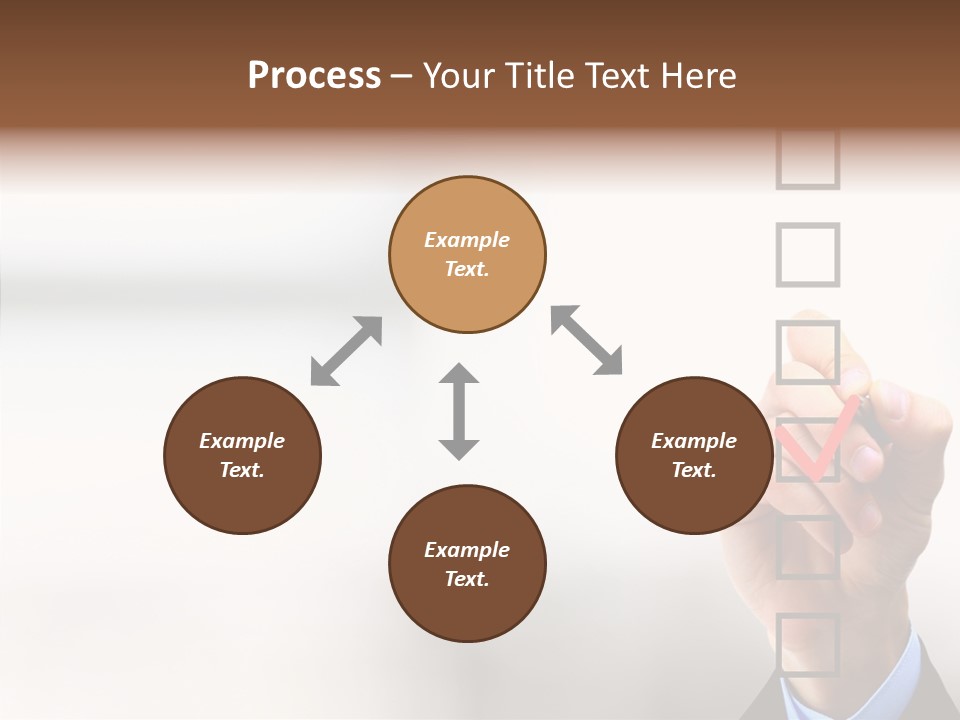 Process – Your Title Text Here

Example Text.

Example Text.

Example Text.

Example Text.